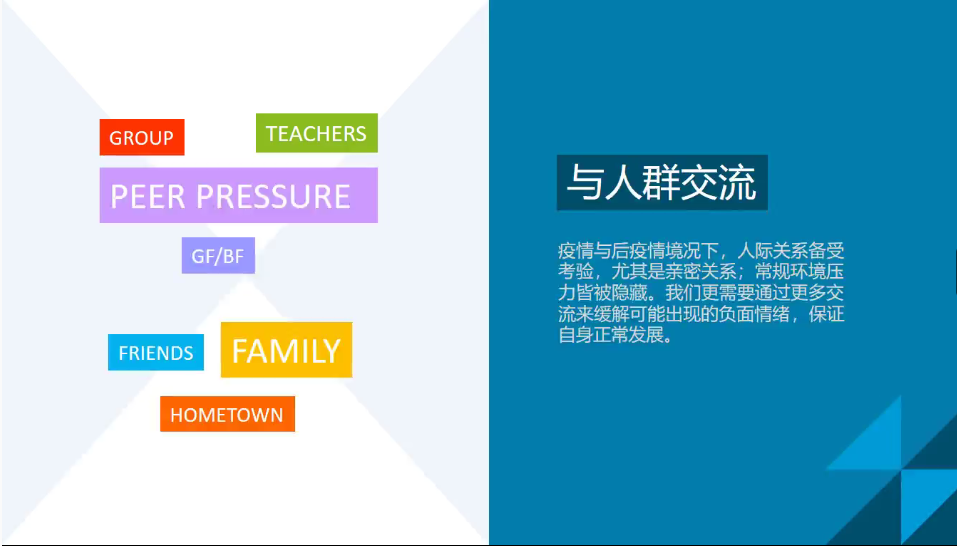 GROUP

TEACHERS

PEER PRESSURE

GF/BF

FRIENDS

FAMILY

HOMETOWN

与人群交流

疫情与后疫情境况下，人际关系备受考验，尤其是亲密关系；常规环境压力皆被隐藏。我们更需要通过更多交流来缓解可能出现的负面情绪，保证自身正常发展。